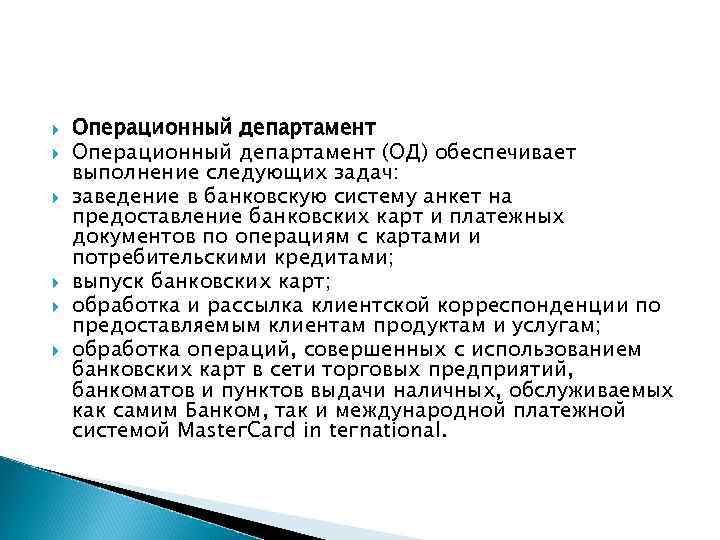 Операционный департамент

Операционный департамент (ОД) обеспечивает выполнение следующих задач:

заведение в банковскую систему анкет на предоставление банковских карт и платежных документов по операциям с картами и потребительскими кредитами;

выпуск банковских карт;

обработка и рассылка клиентской корреспонденции по предоставляемым клиентам продуктам и услугам;

обработка операций, совершенных с использованием банковских карт в сети торговых предприятий, банкоматов и пунктов выдачи наличных, обслуживаемых как самим Банком, так и международной платежной системой MasterCard in ternational.